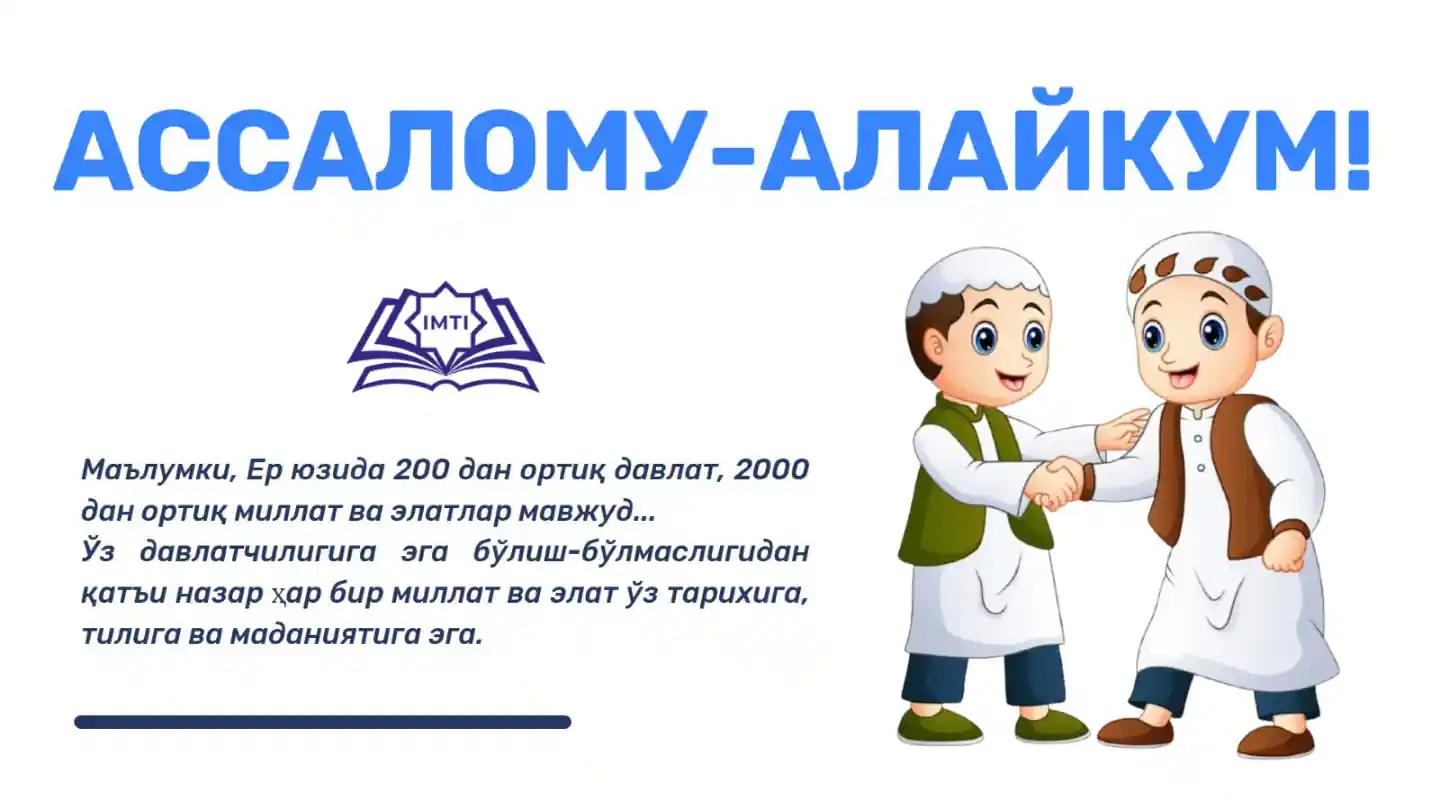 АССАЛОМУ-АЛАЙКУМ!

IMTI

Маълумки, Ер юзида 200 дан ортиқ давлат, 2000 дан ортиқ миллат ва элатлар мавжуд...
Ўз давлатчилигига эга бўлиш-бўлмаслигидан қатъи назар ҳар бир миллат ва элат ўз тарихига, тилига ва маданиятига эга.